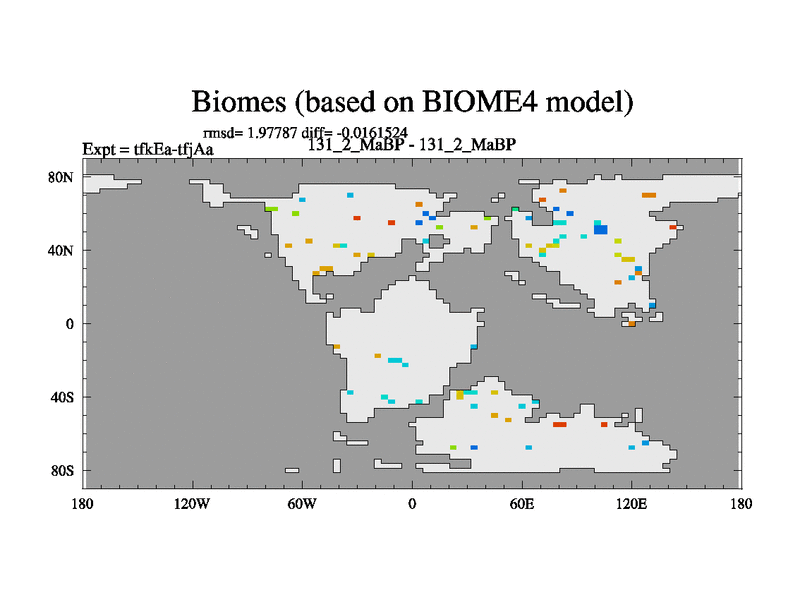 Biomes (based on BIOME4 model)

rmsd= 1.97787 diff= -0.0161524

Expt = tfkEa-tfjAa

131_2_MaBP - 131_2_MaBP

80N
40N
0
40S
80S

180
120W
60W
0
60E
120E
180